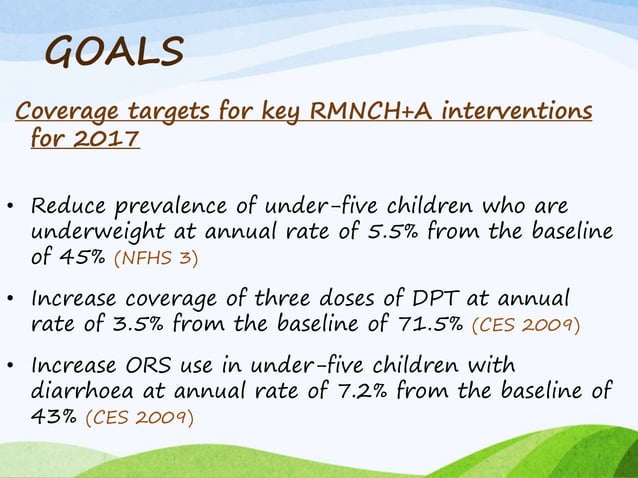 GOALS

Coverage targets for key RMNCH+A interventions for 2017

• Reduce prevalence of under-five children who are underweight at annual rate of 5.5% from the baseline of 45% (NFHS 3)

• Increase coverage of three doses of DPT at annual rate of 3.5% from the baseline of 71.5% (CES 2009)

• Increase ORS use in under-five children with diarrhoea at annual rate of 7.2% from the baseline of 43% (CES 2009)